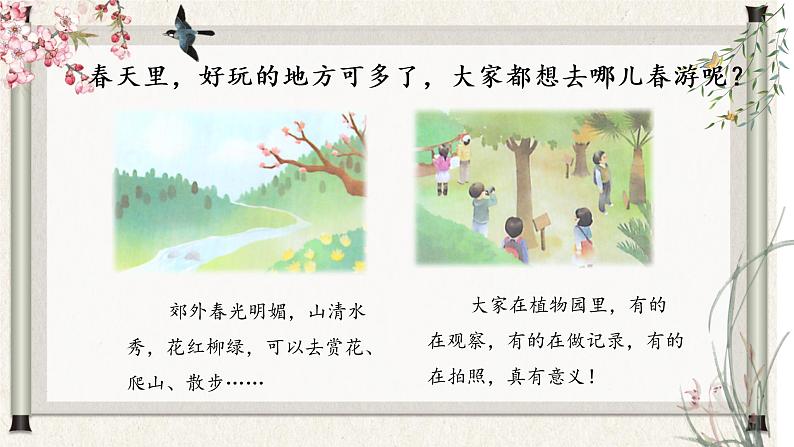 春天里，好玩的地方可多了，大家都想去哪儿春游呢？

郊外春光明媚，山清水秀，花红柳绿，可以去赏花、爬山、散步……

大家在植物园里，有的在观察，有的在做记录，有的在拍照，真有意义！